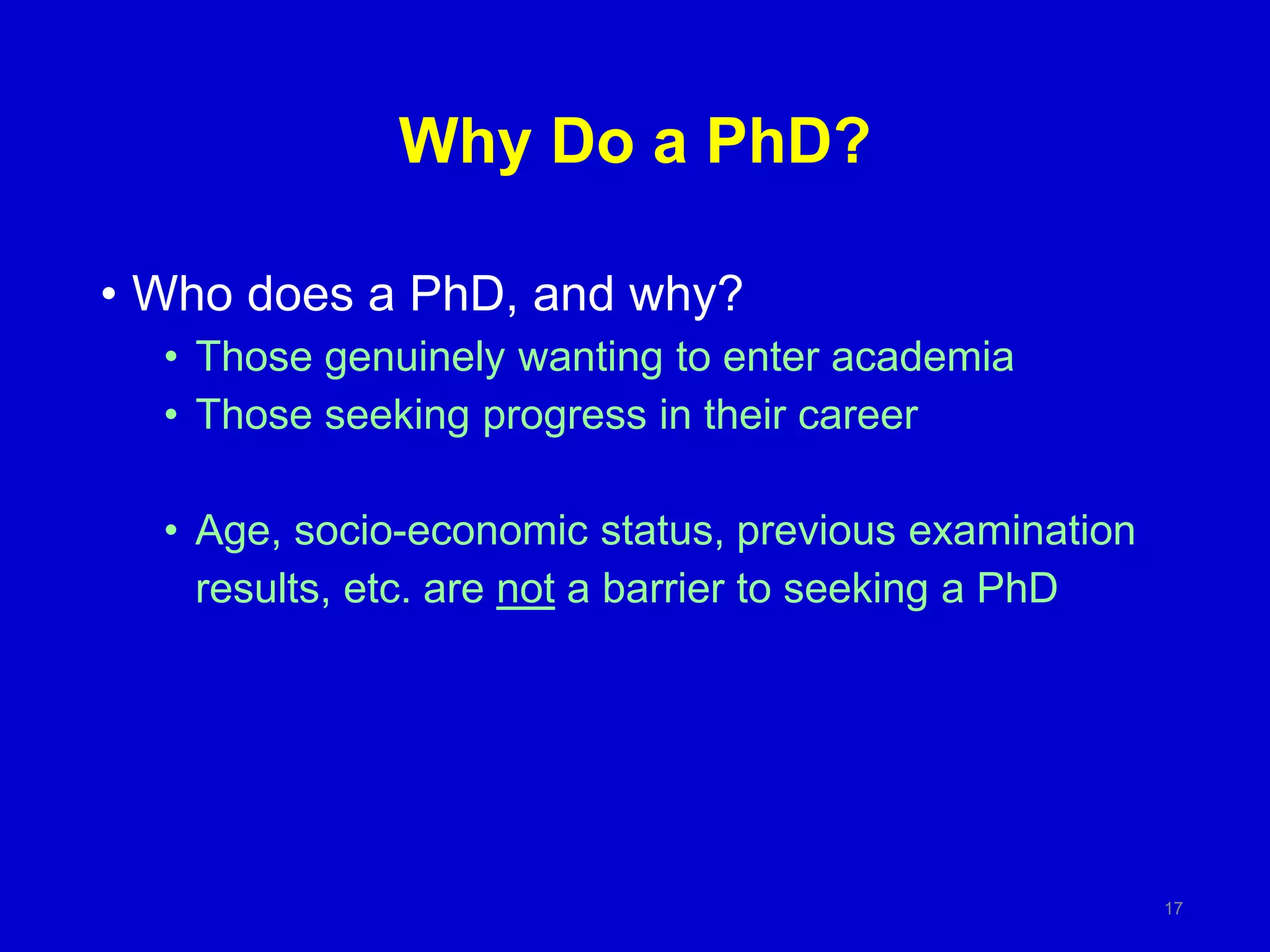 Why Do a PhD?

• Who does a PhD, and why?
  • Those genuinely wanting to enter academia
  • Those seeking progress in their career

  • Age, socio-economic status, previous examination results, etc. are not a barrier to seeking a PhD

17